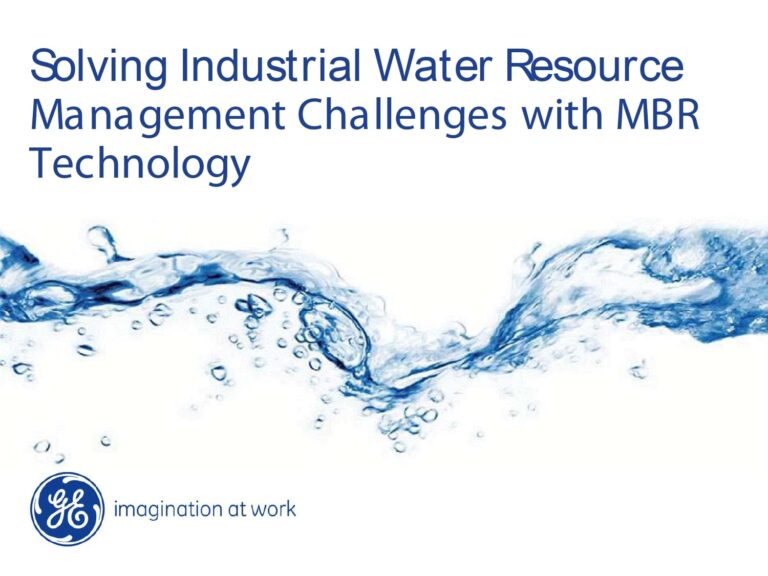 Solving Industrial Water Resource Management Challenges with MBR Technology

GE

imagination at work